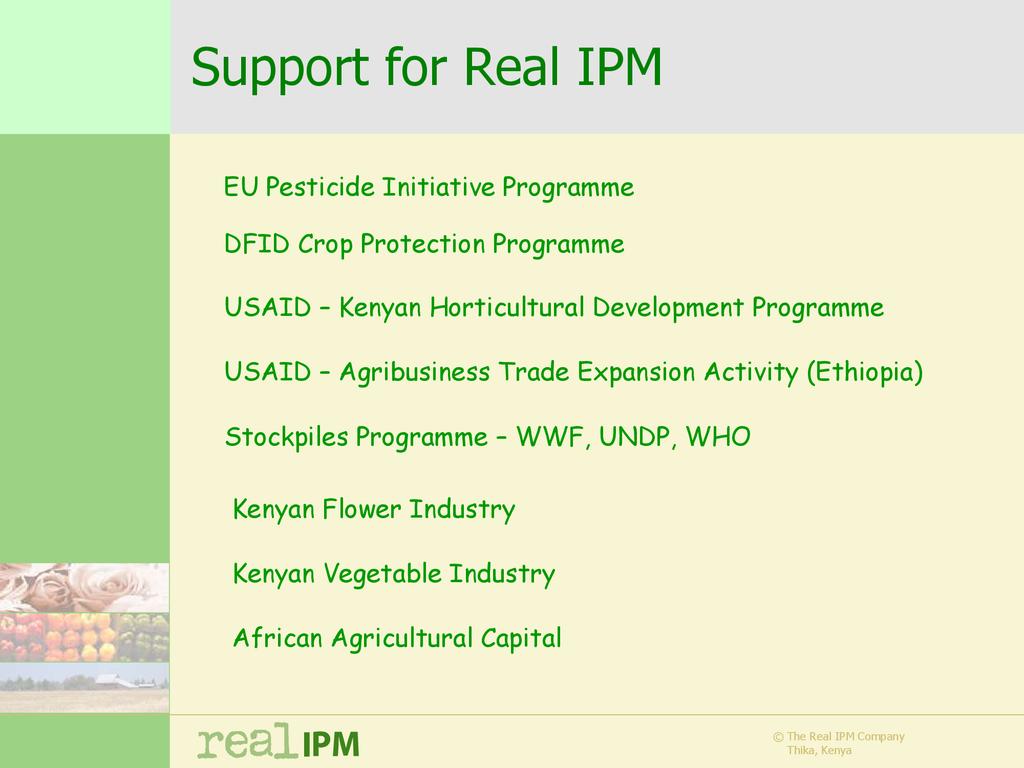 Support for Real IPM

EU Pesticide Initiative Programme

DFID Crop Protection Programme

USAID – Kenyan Horticultural Development Programme

USAID – Agribusiness Trade Expansion Activity (Ethiopia)

Stockpiles Programme – WWF, UNDP, WHO

Kenyan Flower Industry

Kenyan Vegetable Industry

African Agricultural Capital

real IPM

© The Real IPM Company
Thika, Kenya